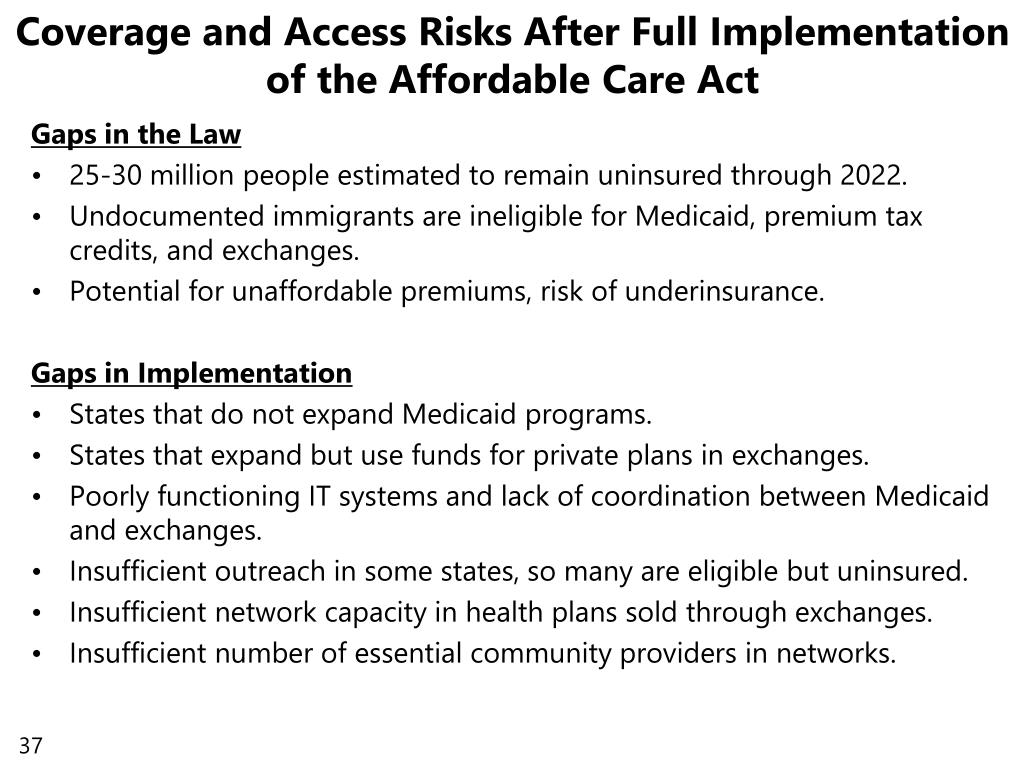 Coverage and Access Risks After Full Implementation of the Affordable Care Act

Gaps in the Law

• 25-30 million people estimated to remain uninsured through 2022.
• Undocumented immigrants are ineligible for Medicaid, premium tax credits, and exchanges.
• Potential for unaffordable premiums, risk of underinsurance.

Gaps in Implementation

• States that do not expand Medicaid programs.
• States that expand but use funds for private plans in exchanges.
• Poorly functioning IT systems and lack of coordination between Medicaid and exchanges.
• Insufficient outreach in some states, so many are eligible but uninsured.
• Insufficient network capacity in health plans sold through exchanges.
• Insufficient number of essential community providers in networks.

37